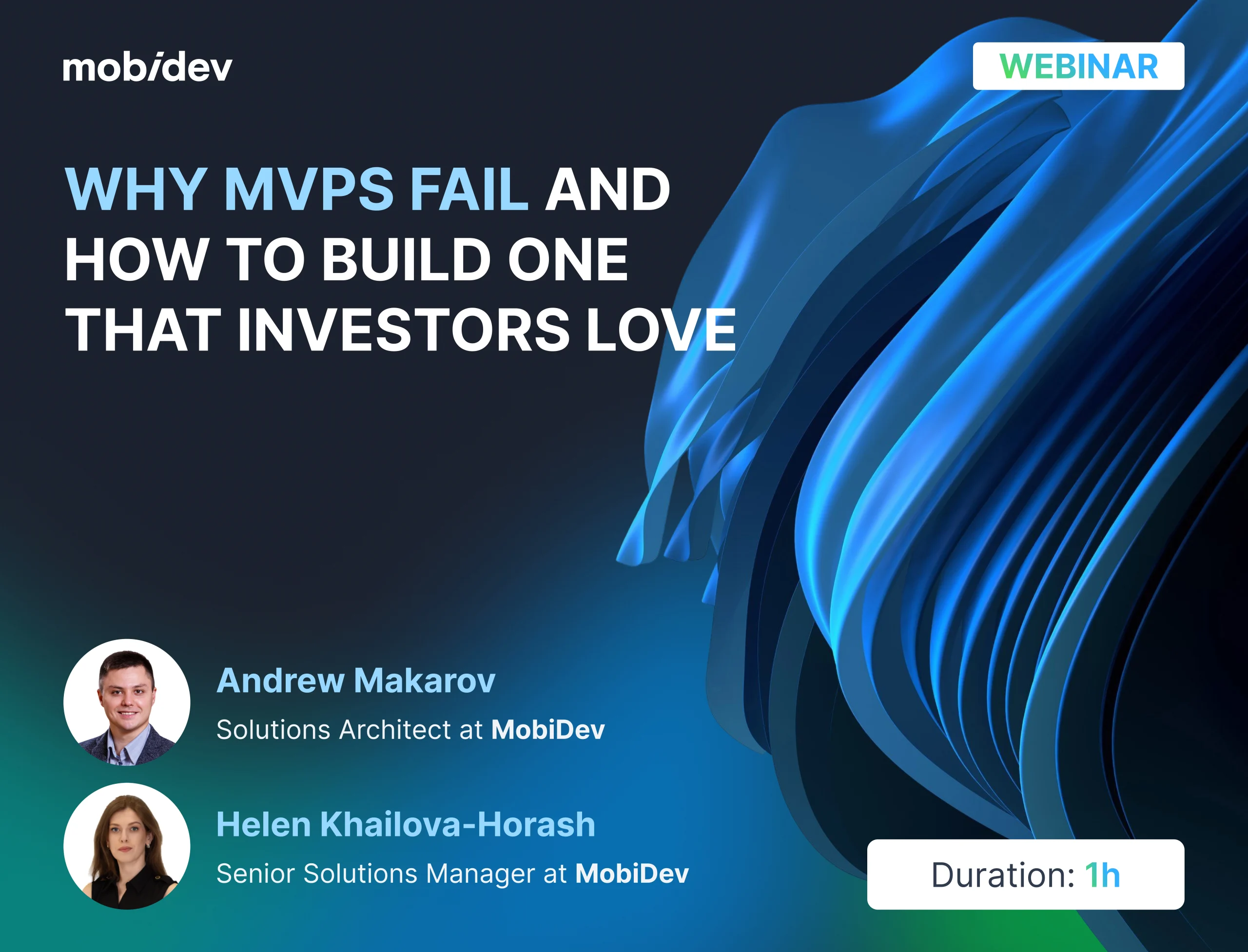 mobidev

WEBINAR

WHY MVPS FAIL AND HOW TO BUILD ONE THAT INVESTORS LOVE

Andrew Makarov
Solutions Architect at MobiDev

Helen Khailova-Horash
Senior Solutions Manager at MobiDev

Duration: 1h